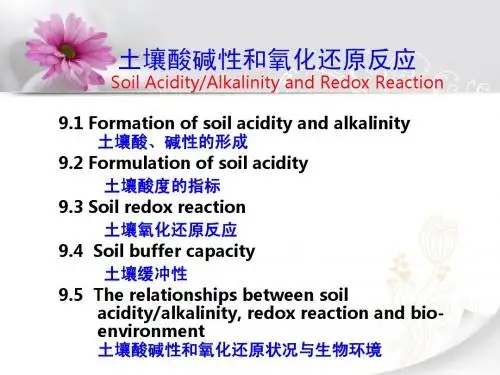 土壤酸碱性和氧化还原反应
Soil Acidity/Alkalinity and Redox Reaction

9.1 Formation of soil acidity and alkalinity
土壤酸、碱性的形成

9.2 Formulation of soil acidity
土壤酸度的指标

9.3 Soil redox reaction
土壤氧化还原反应

9.4 Soil buffer capacity
土壤缓冲性

9.5 The relationships between soil acidity/alkalinity, redox reaction and bio-environment
土壤酸碱性和氧化还原状况与生物环境